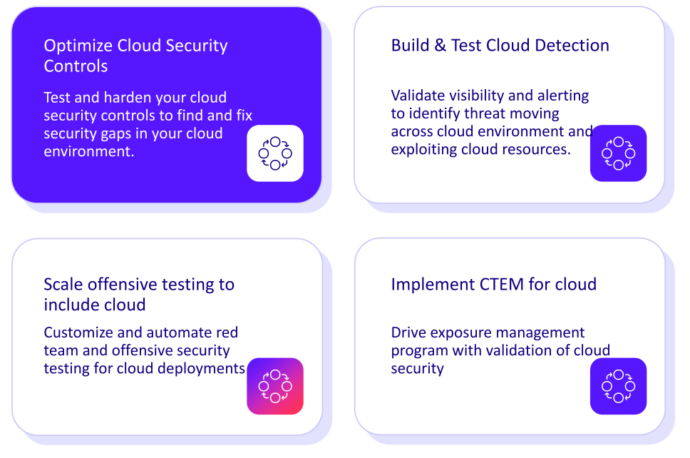 Optimize Cloud Security Controls

Test and harden your cloud security controls to find and fix security gaps in your cloud environment.

Build & Test Cloud Detection

Validate visibility and alerting to identify threat moving across cloud environment and exploiting cloud resources.

Scale offensive testing to include cloud

Customize and automate red team and offensive security testing for cloud deployments

Implement CTEM for cloud

Drive exposure management program with validation of cloud security